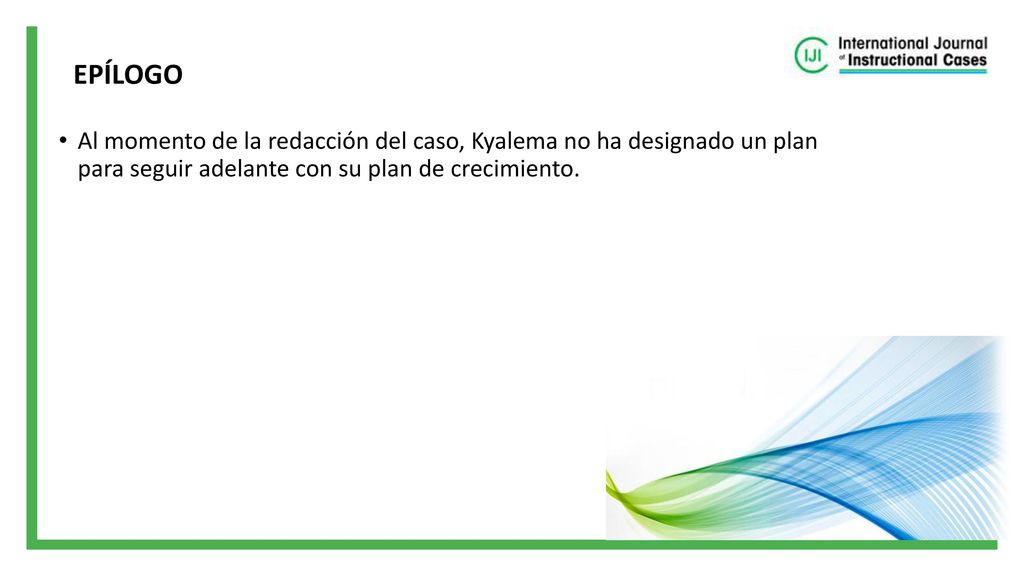 EPÍLOGO

IJI International Journal of Instructional Cases

• Al momento de la redacción del caso, Kyalema no ha designado un plan para seguir adelante con su plan de crecimiento.